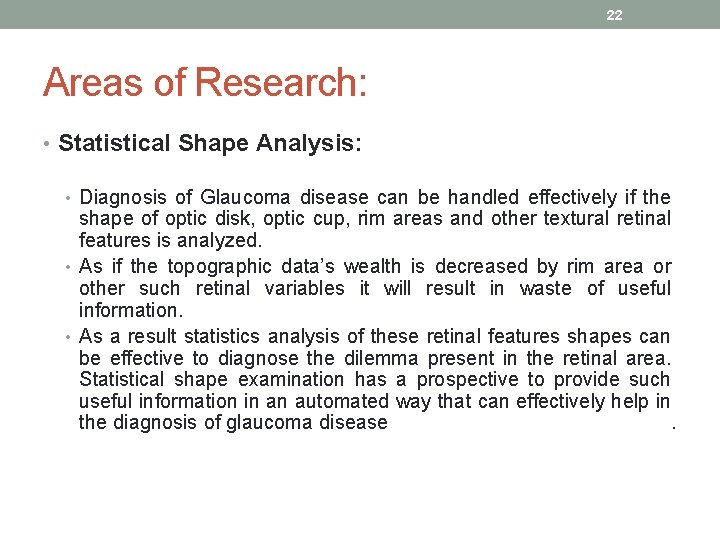 22

Areas of Research:

• Statistical Shape Analysis:

• Diagnosis of Glaucoma disease can be handled effectively if the shape of optic disk, optic cup, rim areas and other textural retinal features is analyzed.
• As if the topographic data's wealth is decreased by rim area or other such retinal variables it will result in waste of useful information.
• As a result statistics analysis of these retinal features shapes can be effective to diagnose the dilemma present in the retinal area. Statistical shape examination has a prospective to provide such useful information in an automated way that can effectively help in the diagnosis of glaucoma disease .